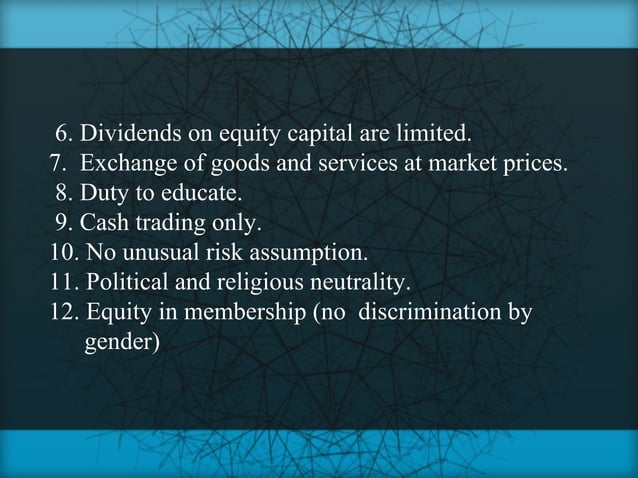 6. Dividends on equity capital are limited.
7. Exchange of goods and services at market prices.
8. Duty to educate.
9. Cash trading only.
10. No unusual risk assumption.
11. Political and religious neutrality.
12. Equity in membership (no discrimination by gender)